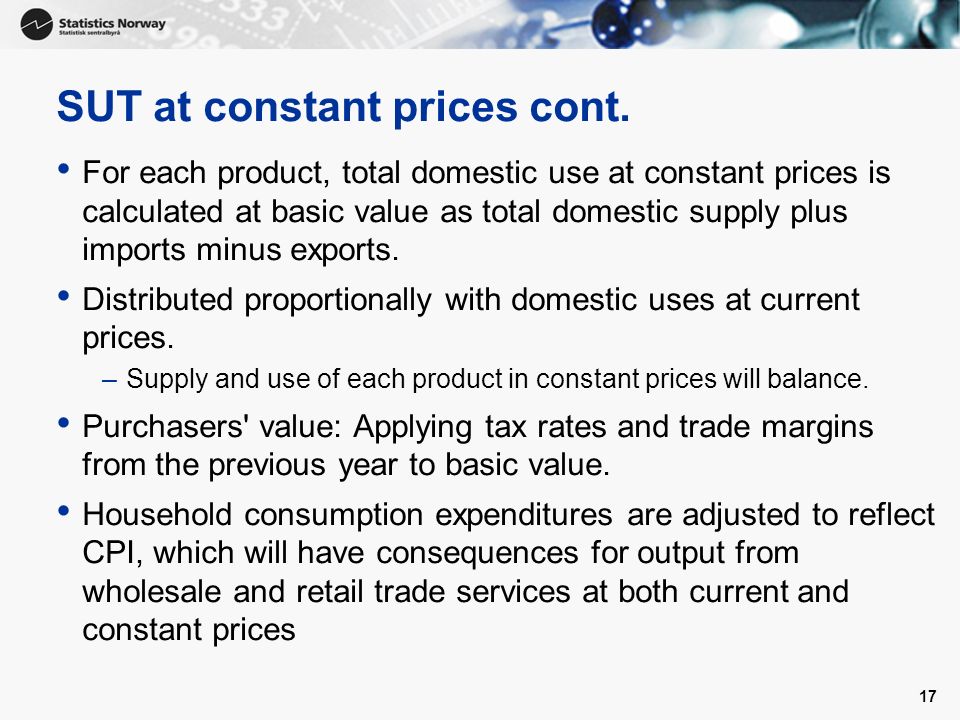 Statistics Norway
Statistisk sentralbyrå

SUT at constant prices cont.

• For each product, total domestic use at constant prices is calculated at basic value as total domestic supply plus imports minus exports.

• Distributed proportionally with domestic uses at current prices.

– Supply and use of each product in constant prices will balance.

• Purchasers' value: Applying tax rates and trade margins from the previous year to basic value.

• Household consumption expenditures are adjusted to reflect CPI, which will have consequences for output from wholesale and retail trade services at both current and constant prices

17